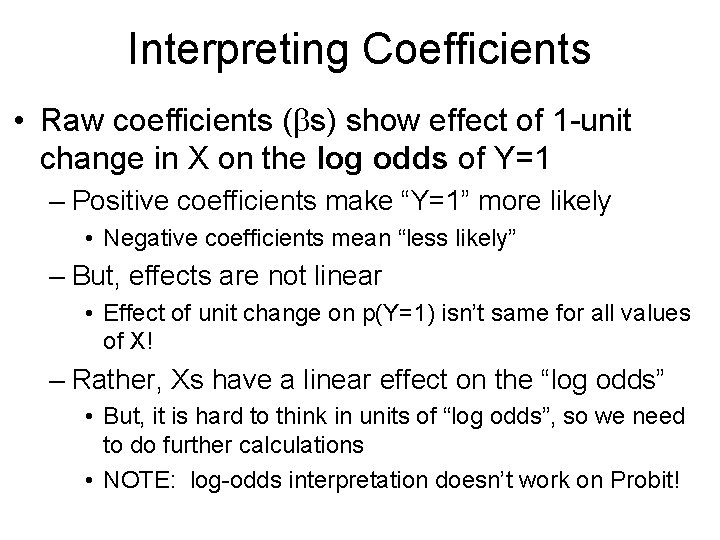 Interpreting Coefficients

• Raw coefficients ($\beta$s) show effect of 1-unit change in X on the log odds of Y=1

– Positive coefficients make “Y=1” more likely

• Negative coefficients mean “less likely”

– But, effects are not linear

• Effect of unit change on p(Y=1) isn’t same for all values of X!

– Rather, Xs have a linear effect on the “log odds”

• But, it is hard to think in units of “log odds”, so we need to do further calculations

• NOTE: log-odds interpretation doesn’t work on Probit!